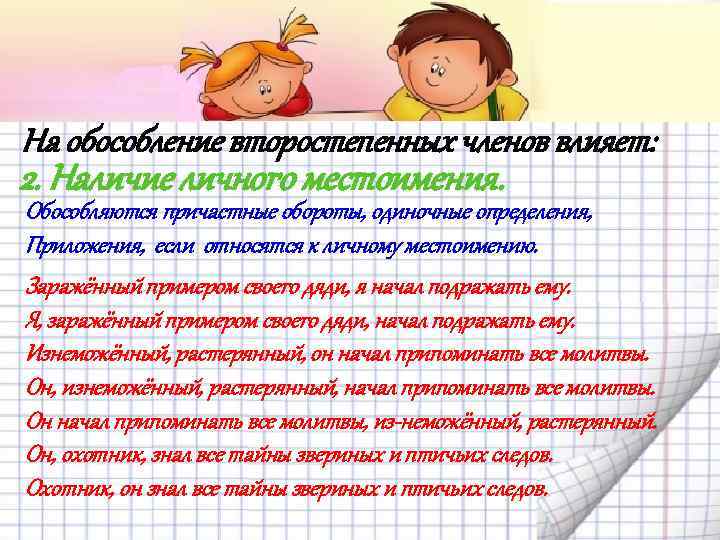 На обособление второстепенных членов влияет:
2. Наличие личного местоимения.

Обособляются причастные обороты, одиночные определения, Приложения, если относятся к личному местоимению.

Заражённый примером своего дяди, я начал подражать ему.
Я, заражённый примером своего дяди, начал подражать ему.
Изнеможённый, растерянный, он начал припоминать все молитвы.
Он, изнеможённый, растерянный, начал припоминать все молитвы.
Он начал припоминать все молитвы, из-неможённый, растерянный.
Он, охотник, знал все тайны звериных и птичьих следов.
Охотник, он знал все тайны звериных и птичьих следов.